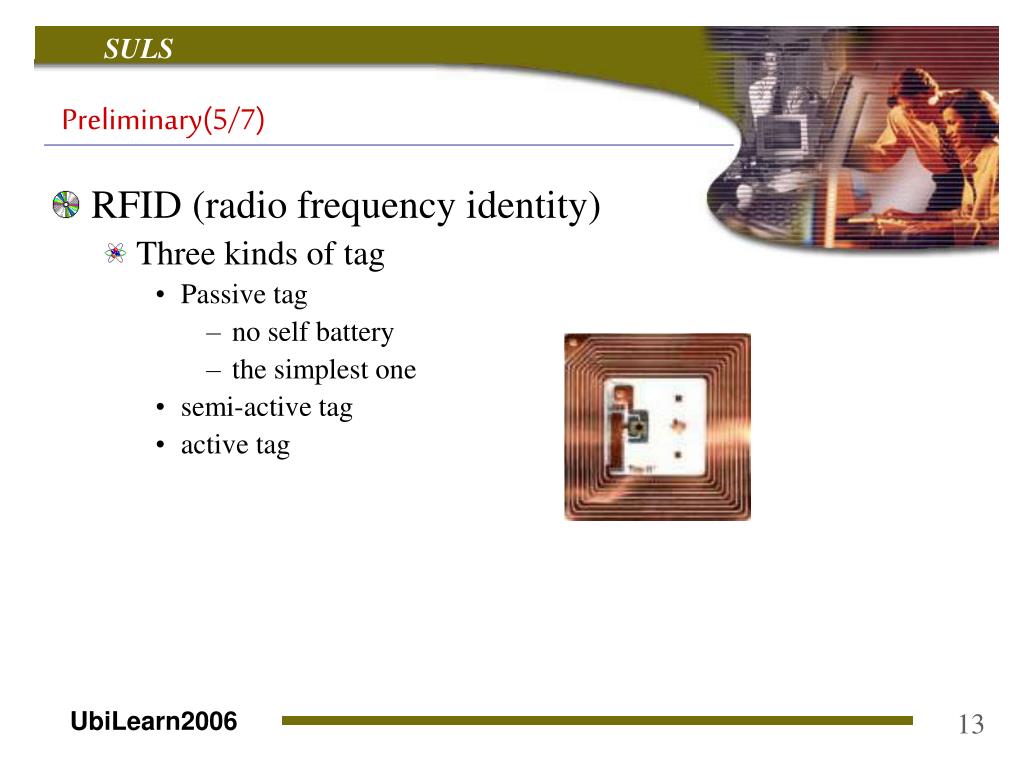 SULS

Preliminary(5/7)

RFID (radio frequency identity)

Three kinds of tag

• Passive tag

– no self battery

– the simplest one

• semi-active tag

• active tag

UbiLearn2006

13